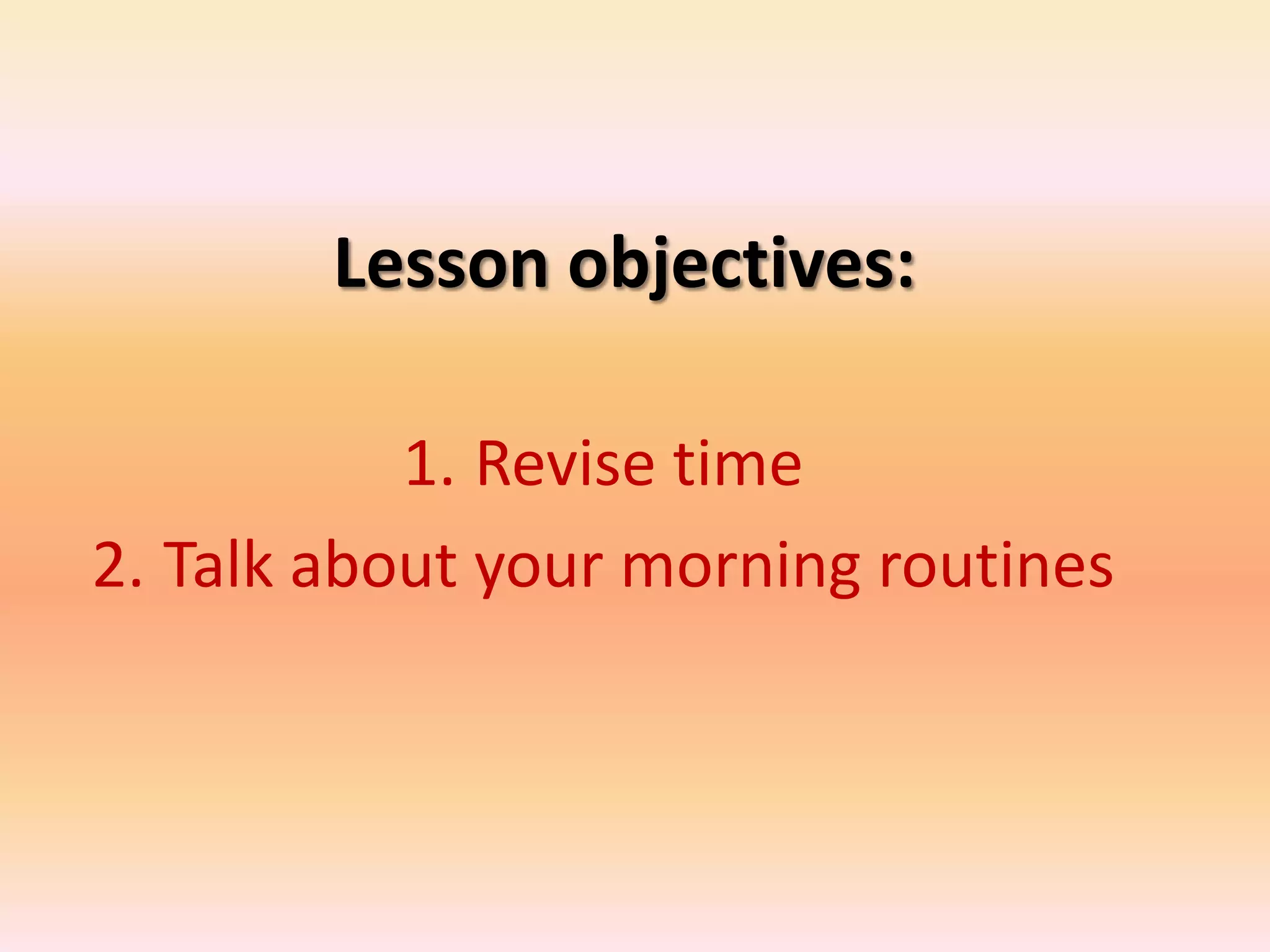 Lesson objectives:

1. Revise time

2. Talk about your morning routines